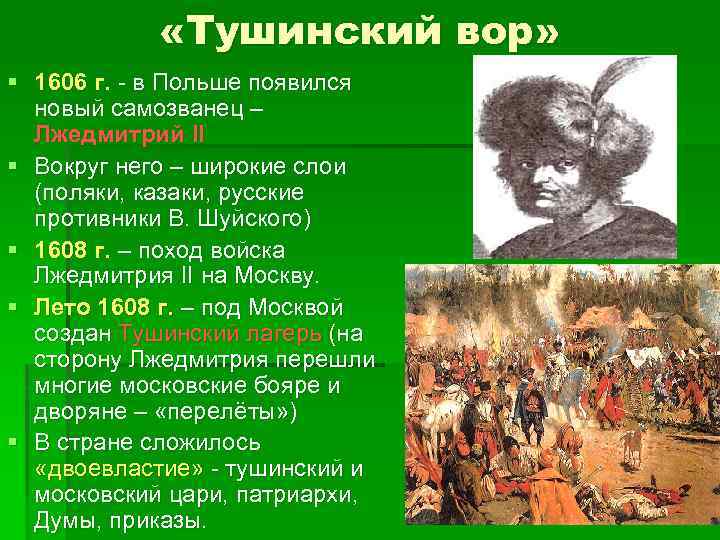 «Тушинский вор»

1606 г. - в Польше появился новый самозванец – Лжедмитрий II

Вокруг него – широкие слои (поляки, казаки, русские противники В. Шуйского)

1608 г. – поход войска Лжедмитрия II на Москву.

Лето 1608 г. – под Москвой создан Тушинский лагерь (на сторону Лжедмитрия перешли многие московские бояре и дворяне – «перелёты»)

В стране сложилось «двоевластие» - тушинский и московский цари, патриархи, Думы, приказы.